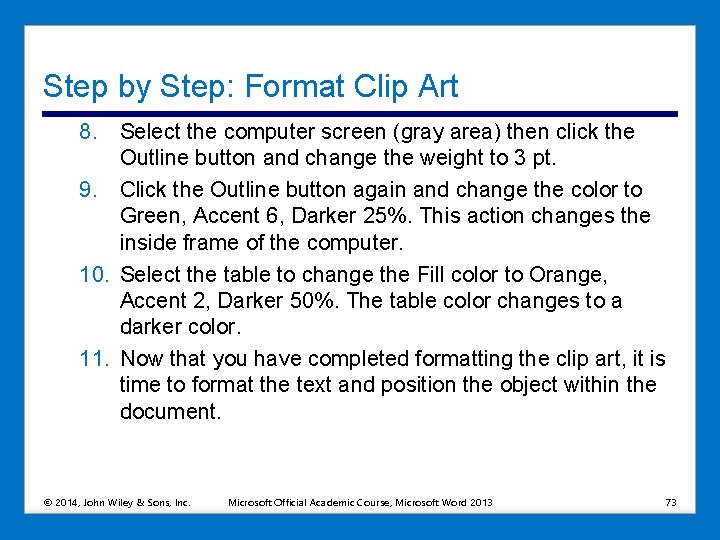 Step by Step: Format Clip Art

8. Select the computer screen (gray area) then click the Outline button and change the weight to 3 pt.

9. Click the Outline button again and change the color to Green, Accent 6, Darker 25%. This action changes the inside frame of the computer.

10. Select the table to change the Fill color to Orange, Accent 2, Darker 50%. The table color changes to a darker color.

11. Now that you have completed formatting the clip art, it is time to format the text and position the object within the document.

© 2014, John Wiley & Sons, Inc. Microsoft Official Academic Course, Microsoft Word 2013 73